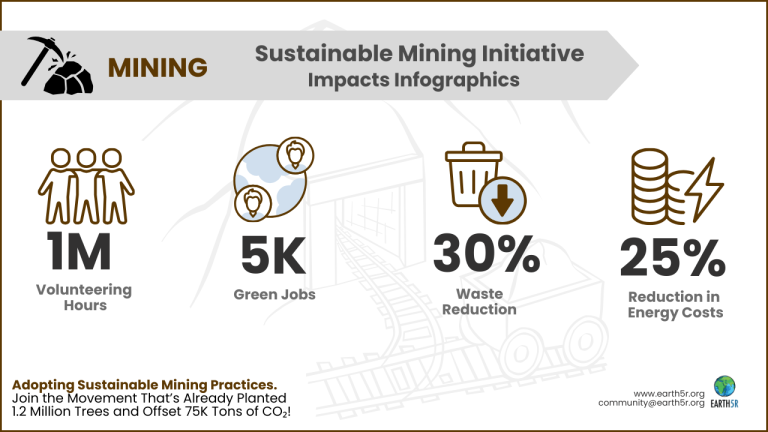 MINING

Sustainable Mining Initiative Impacts Infographics

1M
Volunteering Hours

5K
Green Jobs

30%
Waste Reduction

25%
Reduction in Energy Costs

Adopting Sustainable Mining Practices.
Join the Movement That's Already Planted 1.2 Million Trees and Offset 75K Tons of $CO_2$!

www.earth5r.org
community@earth5r.org

EARTH5R